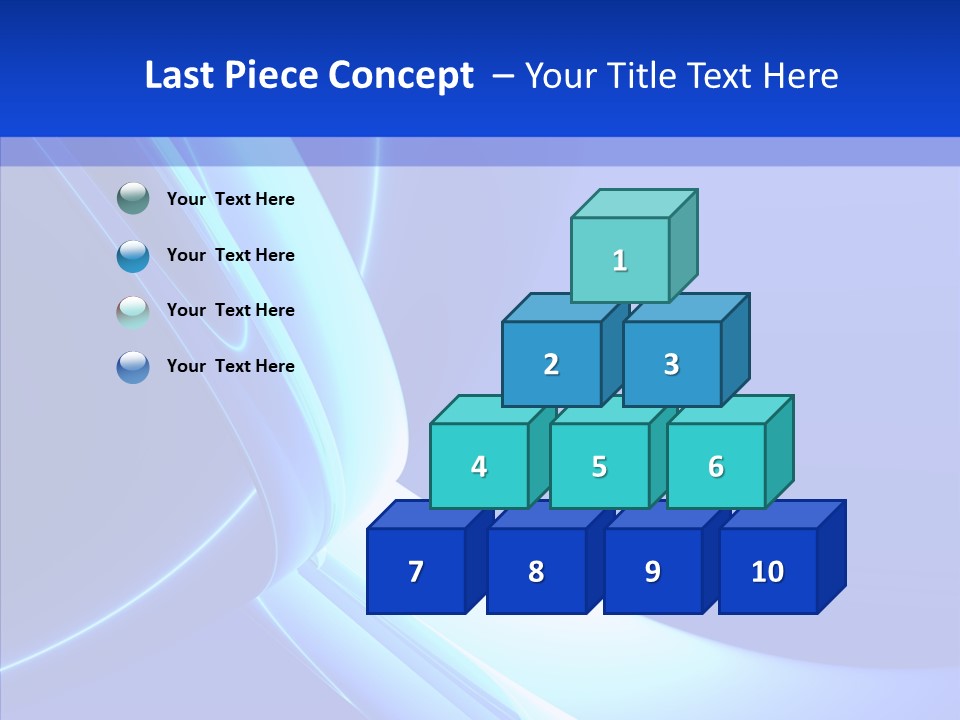 Last Piece Concept – Your Title Text Here

Your Text Here

Your Text Here

Your Text Here

Your Text Here

1

2

3

4

5

6

7

8

9

10